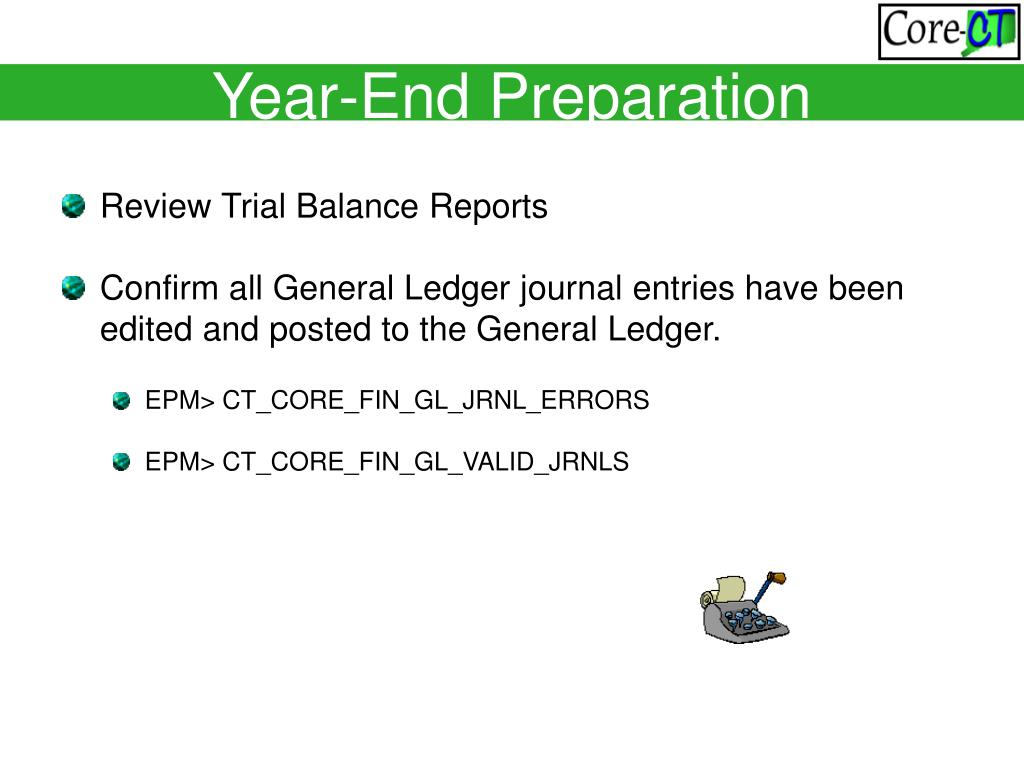 Core-CT

Year-End Preparation

Review Trial Balance Reports

Confirm all General Ledger journal entries have been edited and posted to the General Ledger.

EPM> CT_CORE_FIN_GL_JRNL_ERRORS

EPM> CT_CORE_FIN_GL_VALID_JRNLS